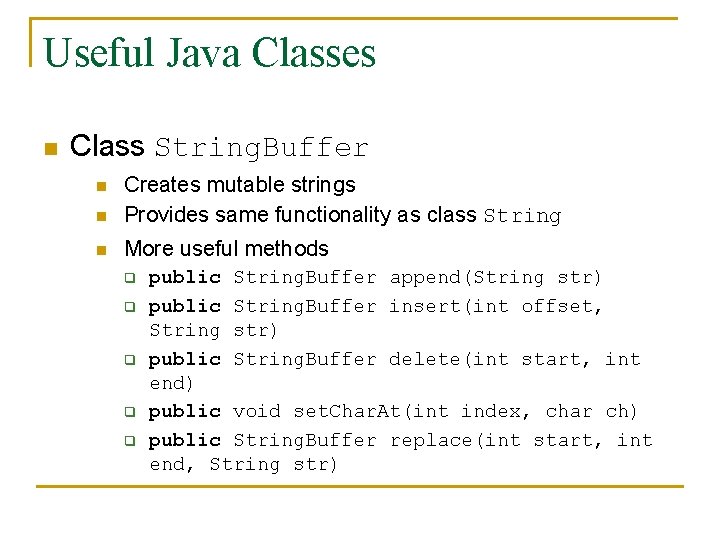 Useful Java Classes

Class StringBuffer

Creates mutable strings

Provides same functionality as class String

More useful methods

public StringBuffer append(String str)

public StringBuffer insert(int offset, String str)

public StringBuffer delete(int start, int end)

public void setCharAt(int index, char ch)

public StringBuffer replace(int start, int end, String str)